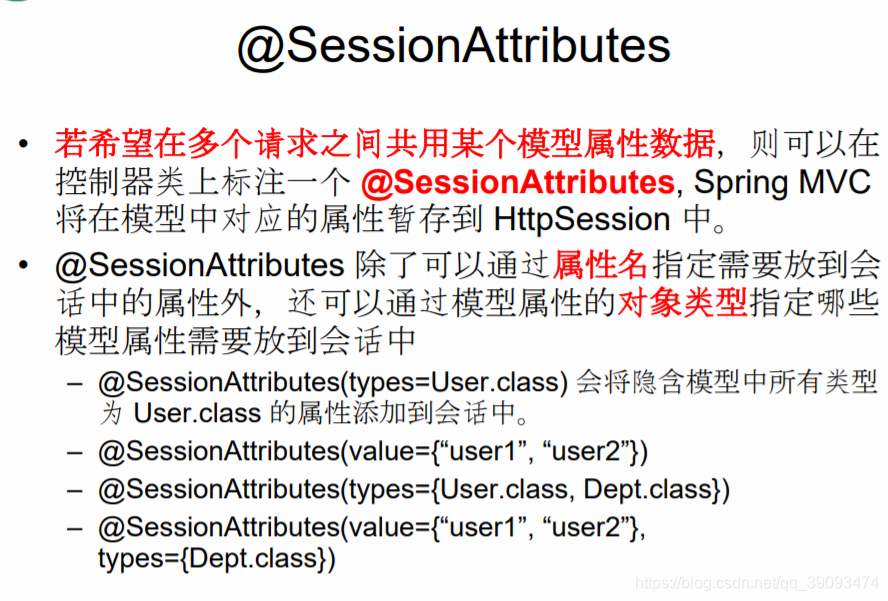 @SessionAttributes

• 若希望在多个请求之间共用某个模型属性数据，则可以在控制器类上标注一个 @SessionAttributes, Spring MVC 将在模型中对应的属性暂存到 HttpSession 中。

• @SessionAttributes 除了可以通过属性名指定需要放到会话中的属性外，还可以通过模型属性的对象类型指定哪些模型属性需要放到会话中

– @SessionAttributes(types=User.class) 会将隐含模型中所有类型为 User.class 的属性添加到会话中。

– @SessionAttributes(value={“user1”, “user2”})

– @SessionAttributes(types={User.class, Dept.class})

– @SessionAttributes(value={“user1”, “user2”}, types={Dept.class})

https://blog.csdn.net/qq_39093474